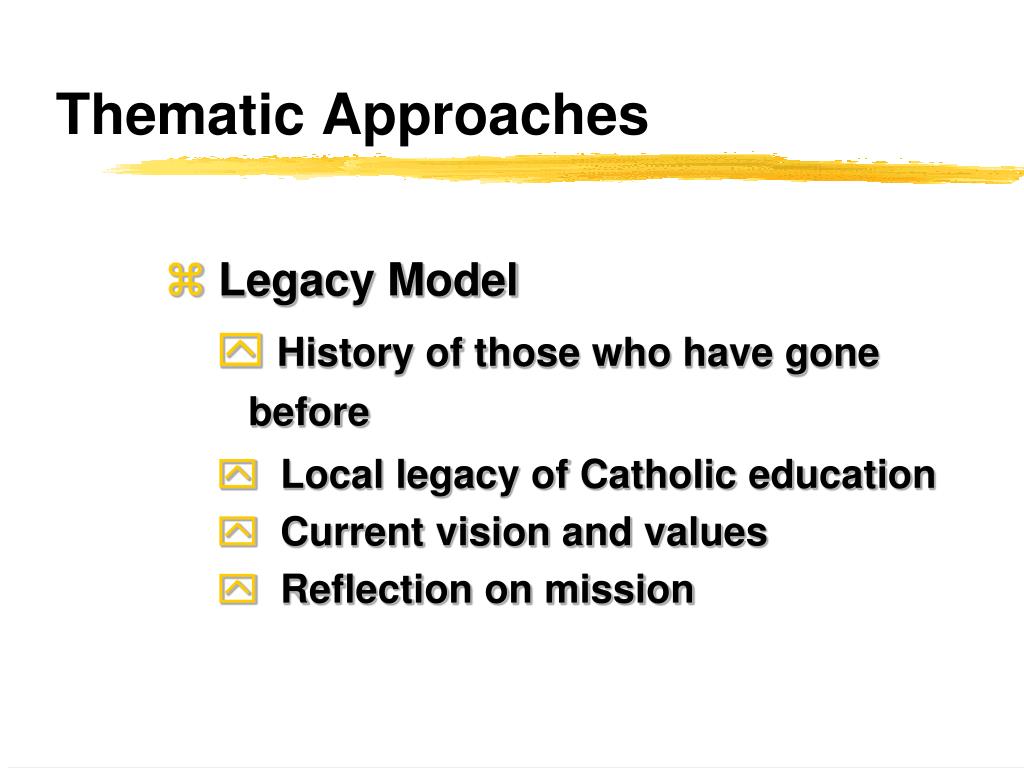 Thematic Approaches

Legacy Model

History of those who have gone before

Local legacy of Catholic education

Current vision and values

Reflection on mission